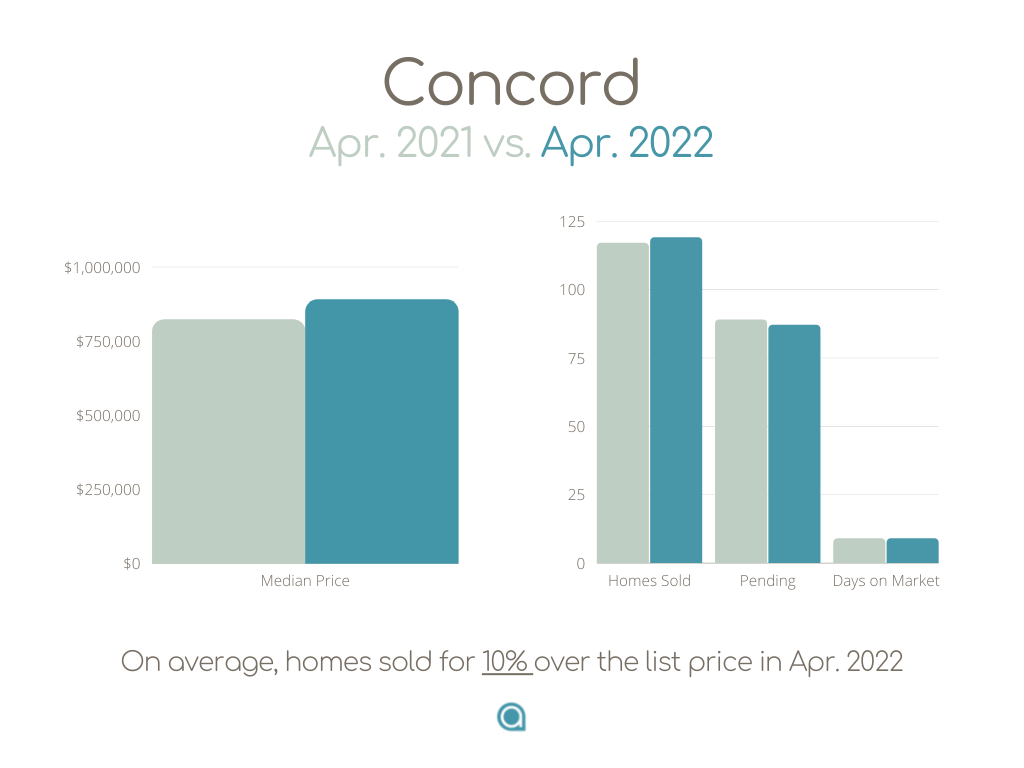 Concord
Apr. 2021 vs. Apr. 2022

$1,000,000
$750,000
$500,000
$250,000
$0
Median Price

125
100
75
50
25
0
Homes Sold
Pending
Days on Market

On average, homes sold for 10% over the list price in Apr. 2022